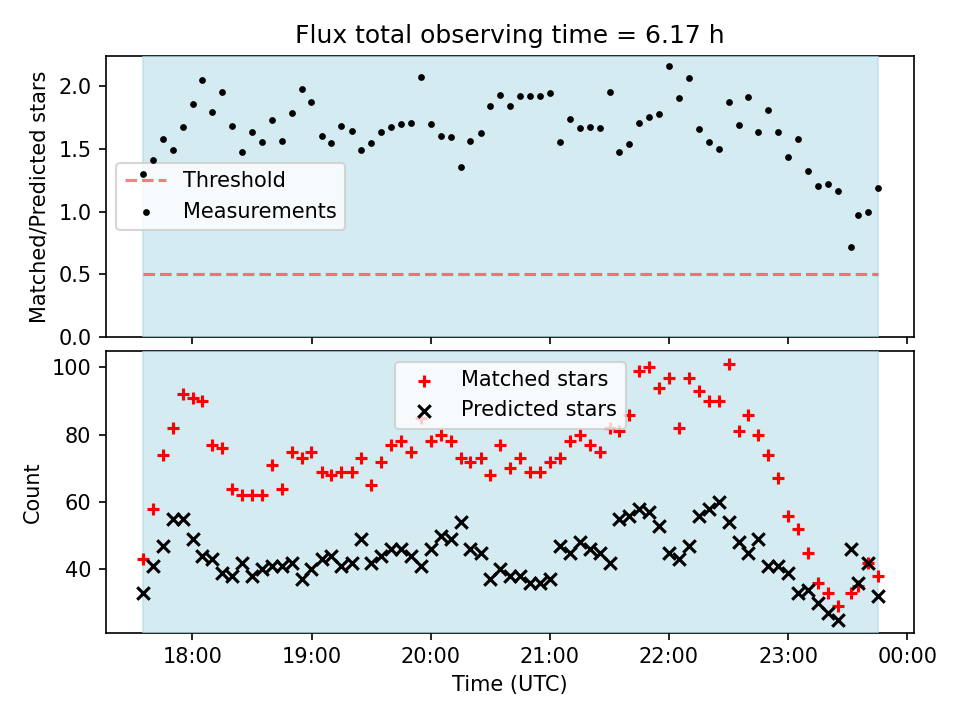 Flux total observing time = 6.17 h

Matched/Predicted stars

2.0
1.5
1.0
0.5
0.0

Threshold
Measurements

Count

100
80
60
40

Matched stars
Predicted stars

18:00
19:00
20:00
21:00
22:00
23:00
00:00

Time (UTC)